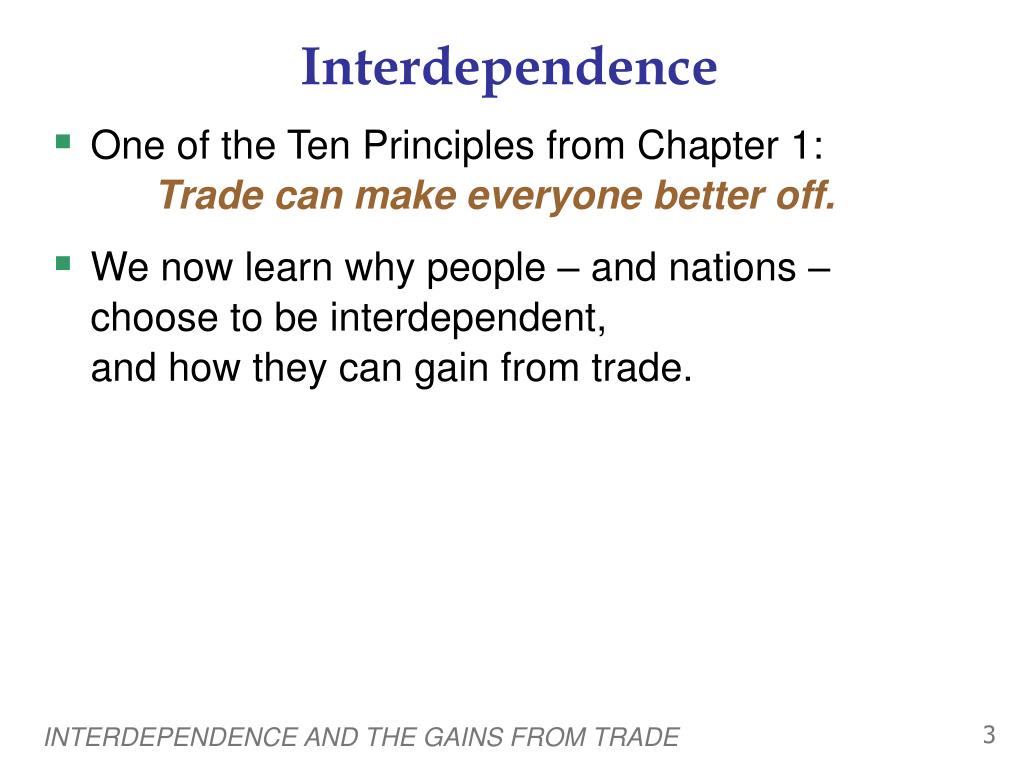 Interdependence

One of the Ten Principles from Chapter 1:
Trade can make everyone better off.

We now learn why people – and nations – choose to be interdependent,
and how they can gain from trade.

INTERDEPENDENCE AND THE GAINS FROM TRADE

3